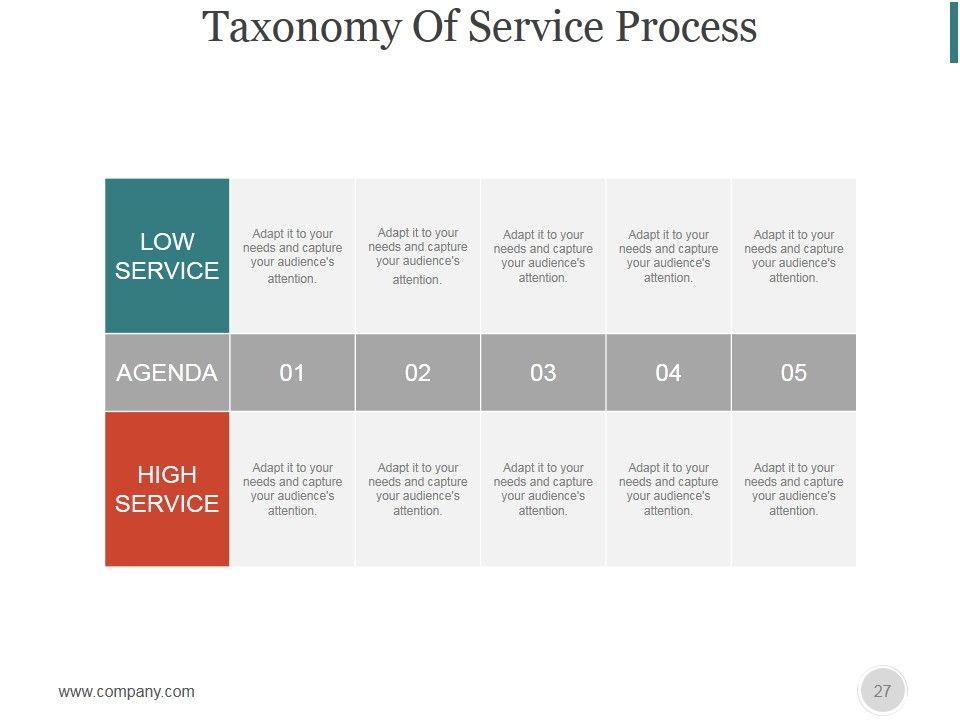 Taxonomy Of Service Process

| LOW SERVICE | Adapt it to your needs and capture your audience's attention. | Adapt it to your needs and capture your audience's attention. | Adapt it to your needs and capture your audience's attention. | Adapt it to your needs and capture your audience's attention. | Adapt it to your needs and capture your audience's attention. |
|---|---|---|---|---|---|
| AGENDA | 01 | 02 | 03 | 04 | 05 |
| HIGH SERVICE | Adapt it to your needs and capture your audience's attention. | Adapt it to your needs and capture your audience's attention. | Adapt it to your needs and capture your audience's attention. | Adapt it to your needs and capture your audience's attention. | Adapt it to your needs and capture your audience's attention. |

www.company.com

27